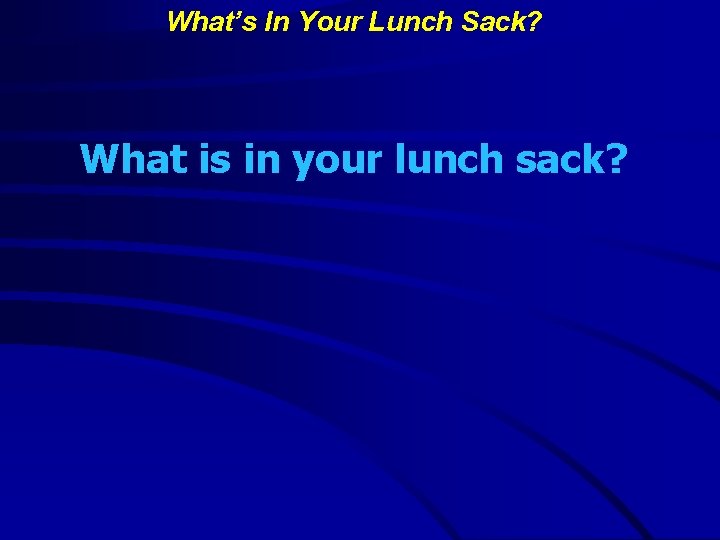 What’s In Your Lunch Sack?

What is in your lunch sack?